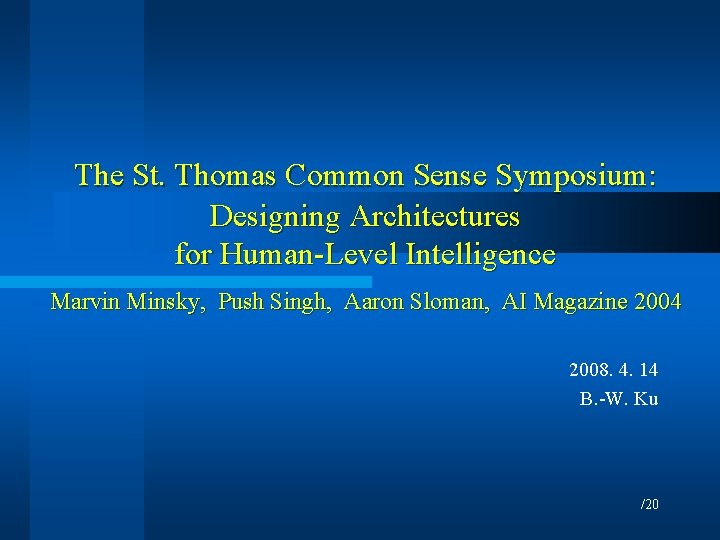 The St. Thomas Common Sense Symposium: Designing Architectures for Human-Level Intelligence

Marvin Minsky, Push Singh, Aaron Sloman, AI Magazine 2004

2008. 4. 14
B.-W. Ku

/20